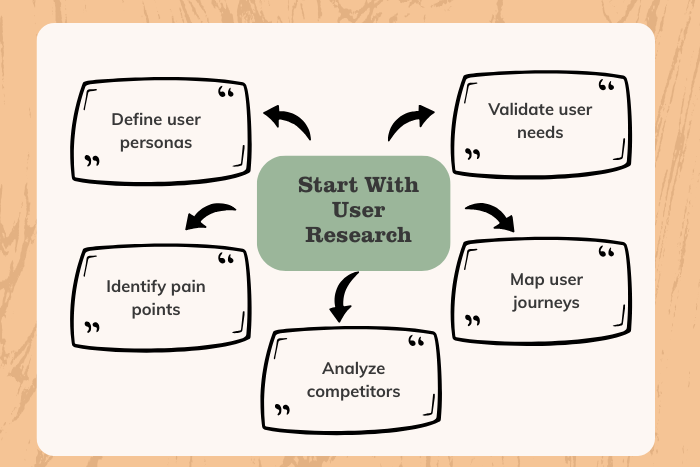 Start With User Research

Define user personas

Validate user needs

Identify pain points

Map user journeys

Analyze competitors